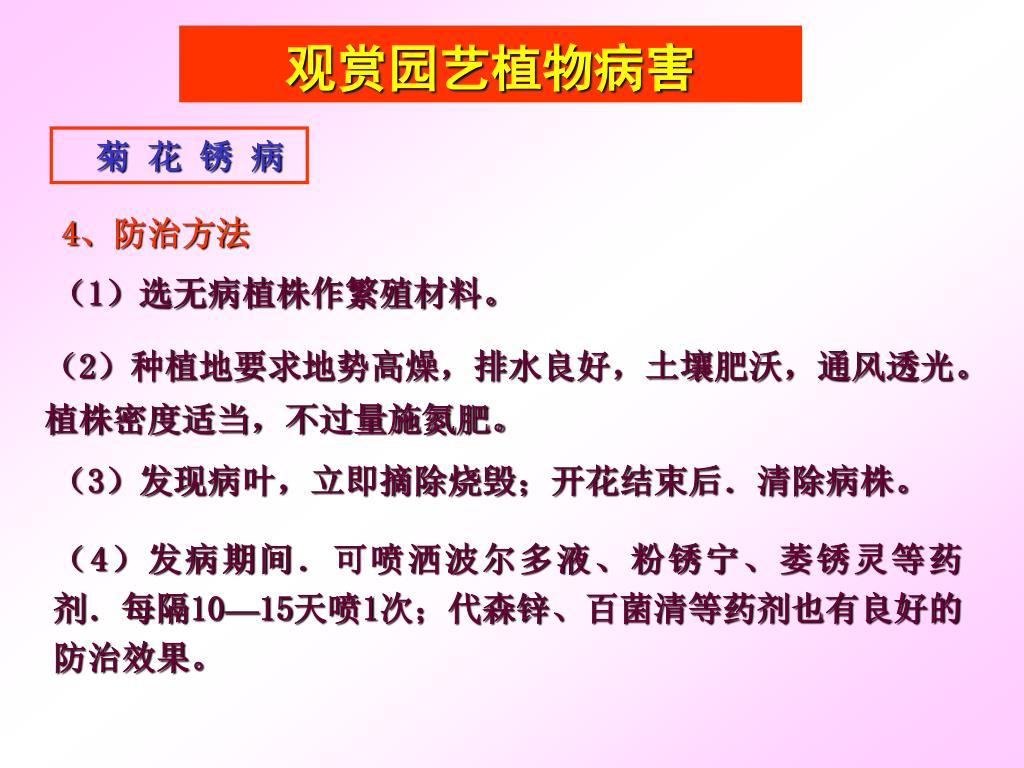 观赏园艺植物病害

菊 花 锈 病

4、防治方法

（1）选无病植株作繁殖材料。

（2）种植地要求地势高燥，排水良好，土壤肥沃，通风透光。植株密度适当，不过量施氮肥。

（3）发现病叶，立即摘除烧毁；开花结束后．清除病株。

（4）发病期间．可喷洒波尔多液、粉锈宁、萎锈灵等药剂．每隔10—15天喷1次；代森锌、百菌清等药剂也有良好的防治效果。